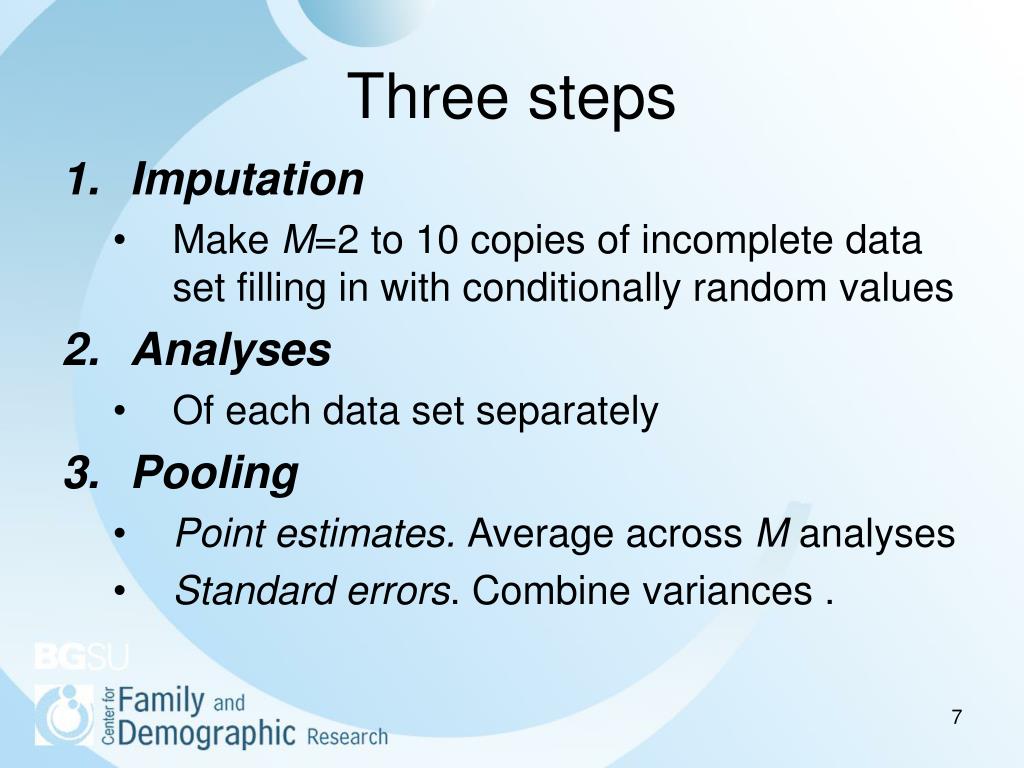 Three steps

1. Imputation
• Make $M$=2 to 10 copies of incomplete data set filling in with conditionally random values

2. Analyses
• Of each data set separately

3. Pooling
• Point estimates. Average across $M$ analyses
• Standard errors. Combine variances .

BGSU
Center for Family and Demographic Research

7